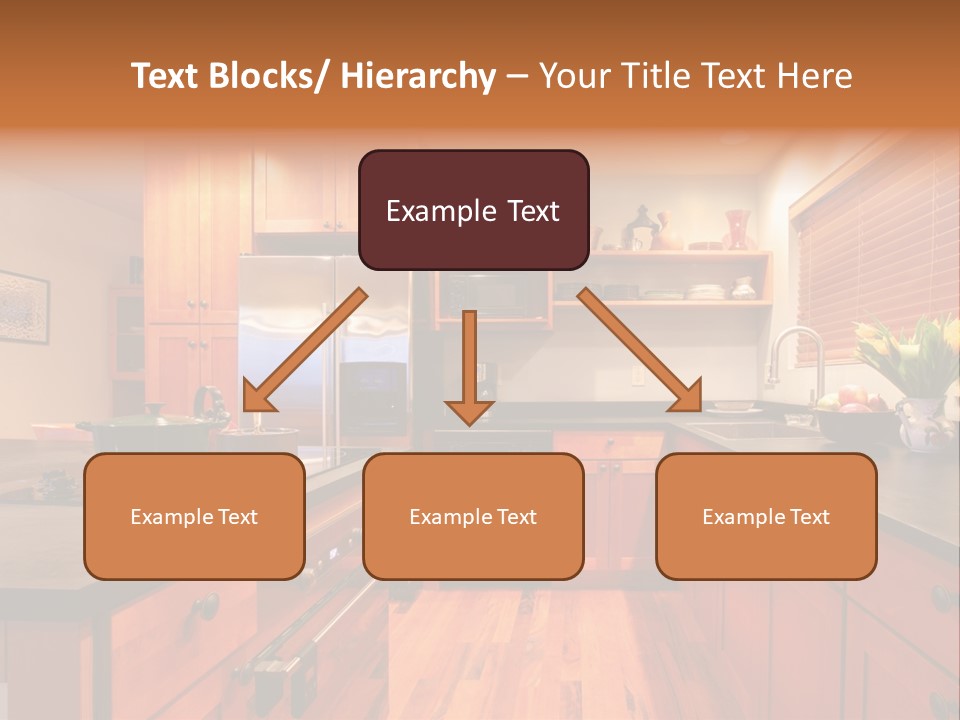 Text Blocks/ Hierarchy – Your Title Text Here

Example Text

Example Text

Example Text

Example Text